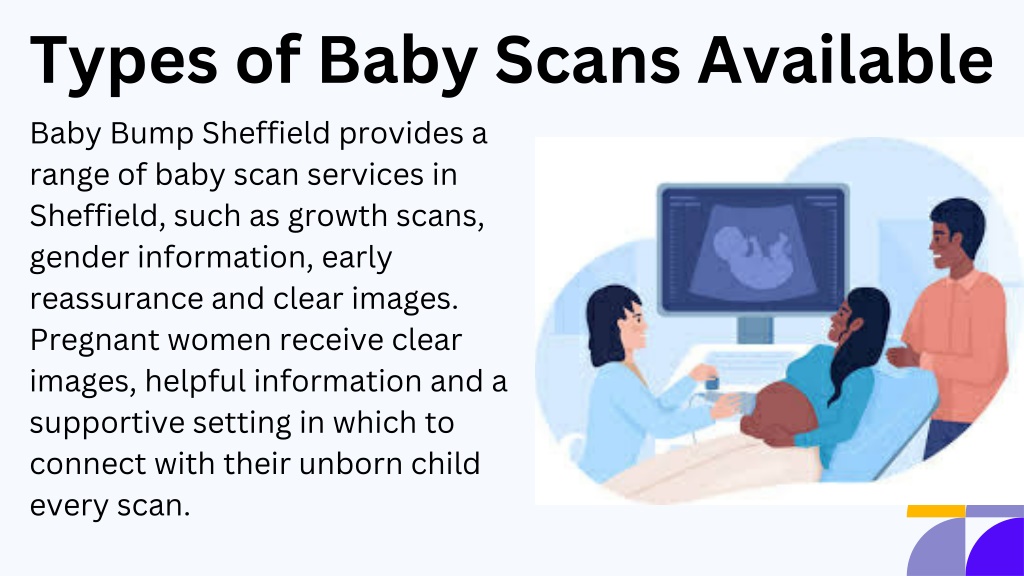 Types of Baby Scans Available

Baby Bump Sheffield provides a range of baby scan services in Sheffield, such as growth scans, gender information, early reassurance and clear images. Pregnant women receive clear images, helpful information and a supportive setting in which to connect with their unborn child every scan.